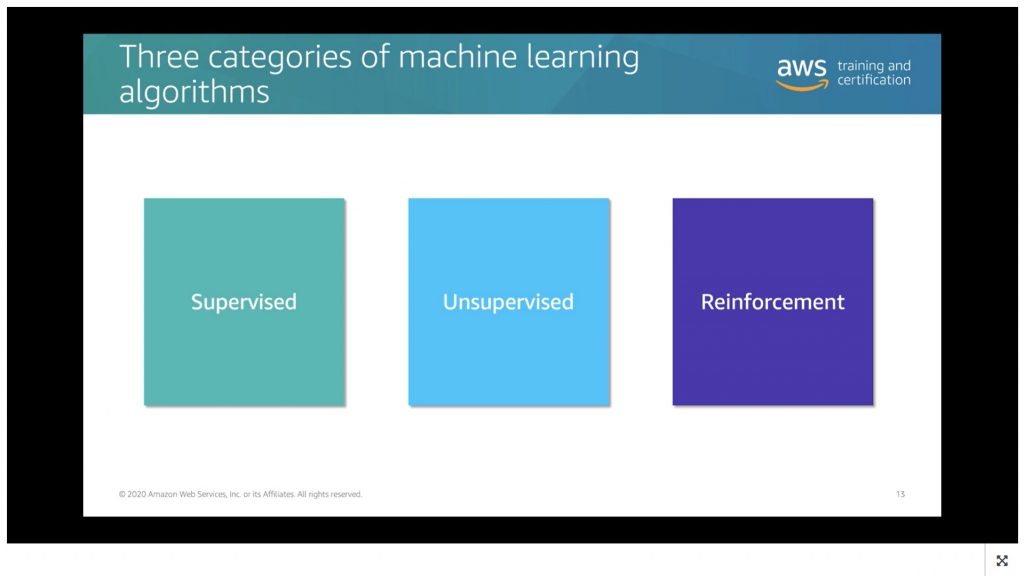 Three categories of machine learning algorithms

aws training and certification

Supervised

Unsupervised

Reinforcement

© 2020 Amazon Web Services, Inc. or its Affiliates. All rights reserved.

13